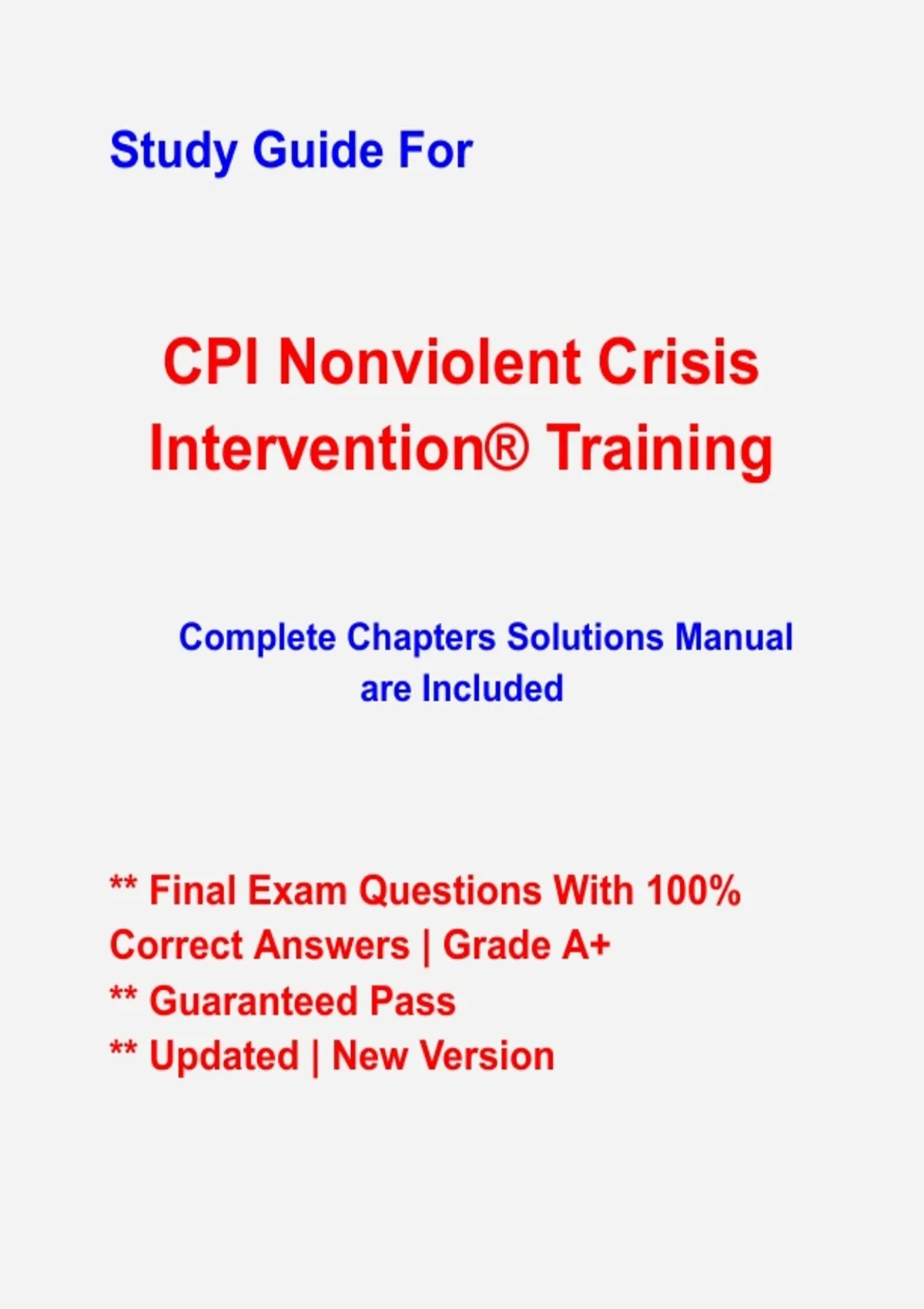 Study Guide For

CPI Nonviolent Crisis Intervention® Training

Complete Chapters Solutions Manual are Included

** Final Exam Questions With 100% Correct Answers | Grade A+
** Guaranteed Pass
** Updated | New Version